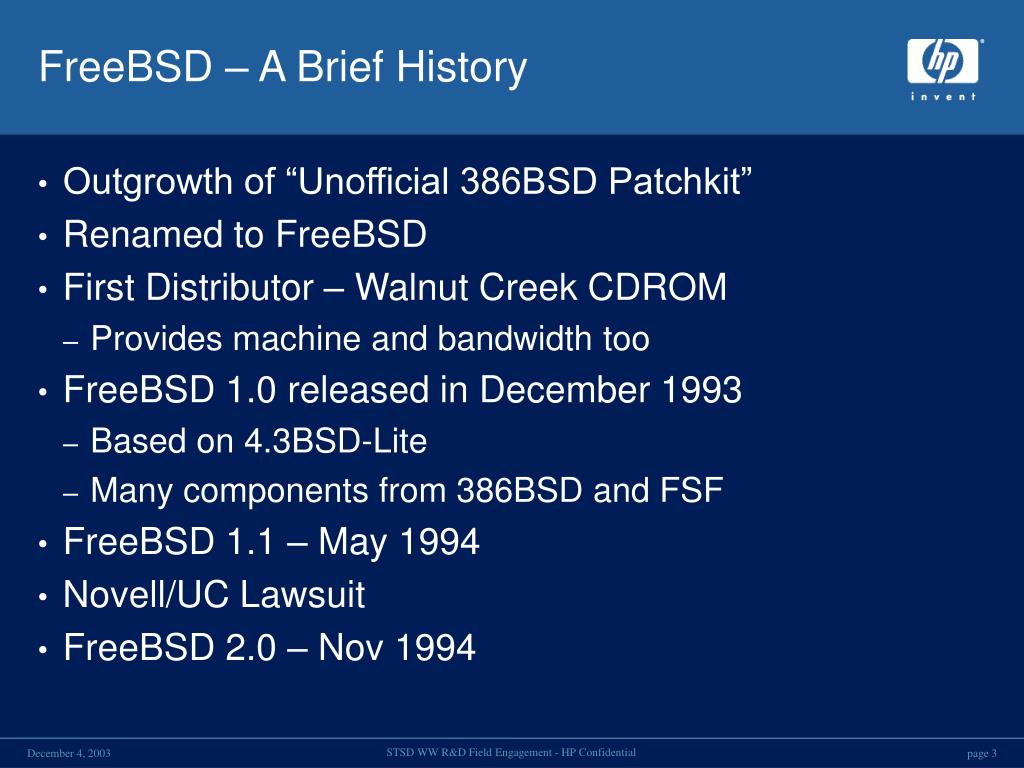 FreeBSD – A Brief History

hp
invent

• Outgrowth of “Unofficial 386BSD Patchkit”
• Renamed to FreeBSD
• First Distributor – Walnut Creek CDROM
– Provides machine and bandwidth too
• FreeBSD 1.0 released in December 1993
– Based on 4.3BSD-Lite
– Many components from 386BSD and FSF
• FreeBSD 1.1 – May 1994
• Novell/UC Lawsuit
• FreeBSD 2.0 – Nov 1994

December 4, 2003

STSD WW R&D Field Engagement - HP Confidential

page 3